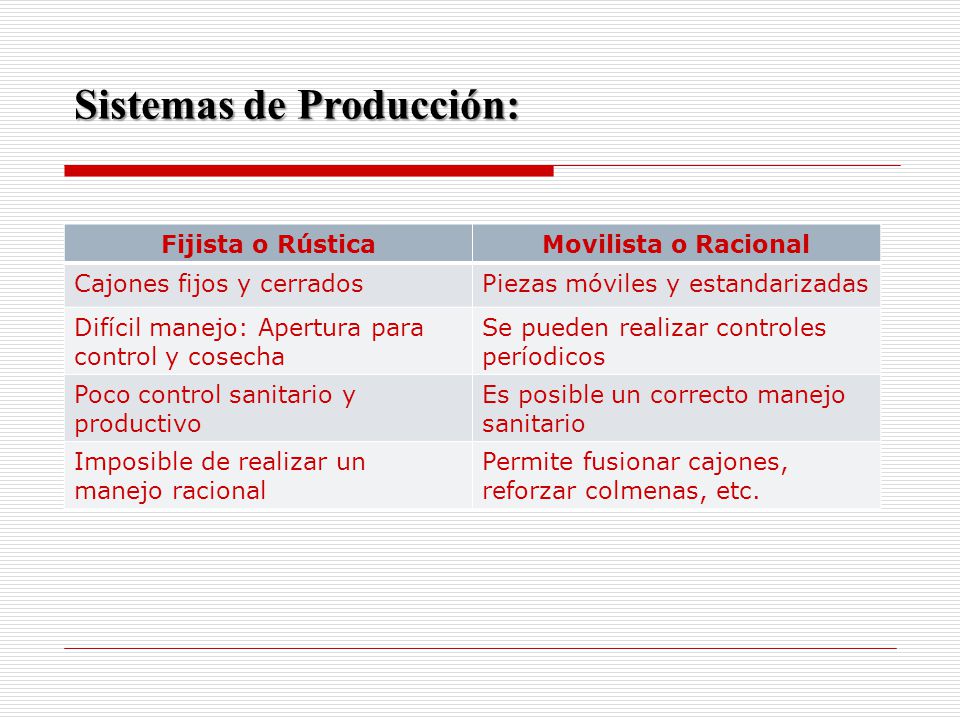 Sistemas de Producción:

| Fijista o Rústica | Movilista o Racional |
|---|---|
| Cajones fijos y cerrados | Piezas móviles y estandarizadas |
| Difícil manejo: Apertura para control y cosecha | Se pueden realizar controles períodicos |
| Poco control sanitario y productivo | Es posible un correcto manejo sanitario |
| Imposible de realizar un manejo racional | Permite fusionar cajones, reforzar colmenas, etc. |